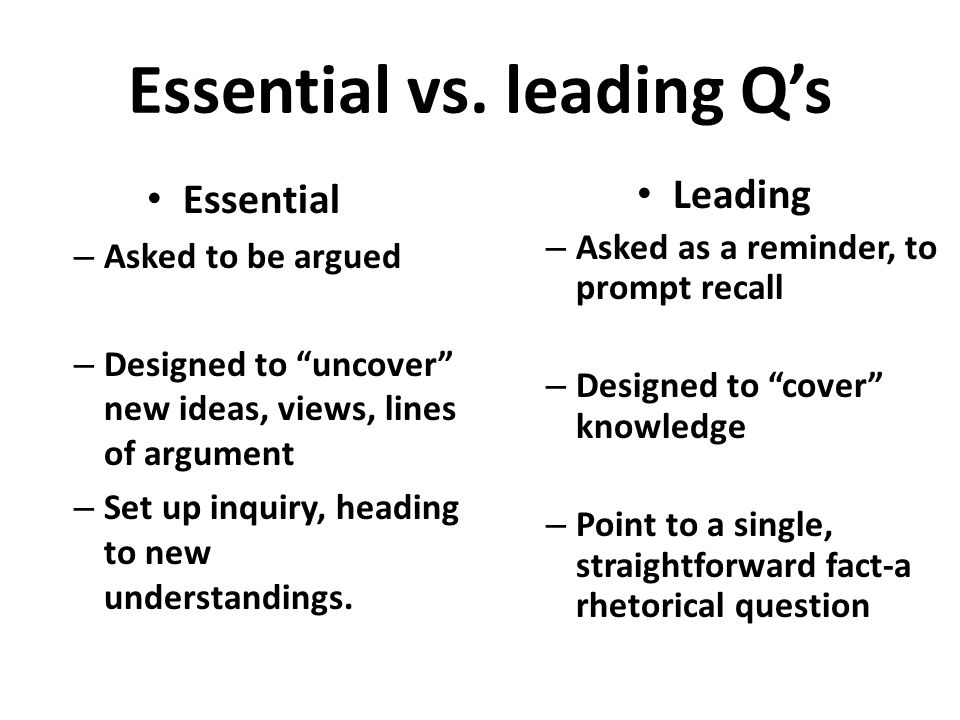 Essential vs. leading Q’s

• Essential

– Asked to be argued

– Designed to “uncover” new ideas, views, lines of argument

– Set up inquiry, heading to new understandings.

• Leading

– Asked as a reminder, to prompt recall

– Designed to “cover” knowledge

– Point to a single, straightforward fact-a rhetorical question